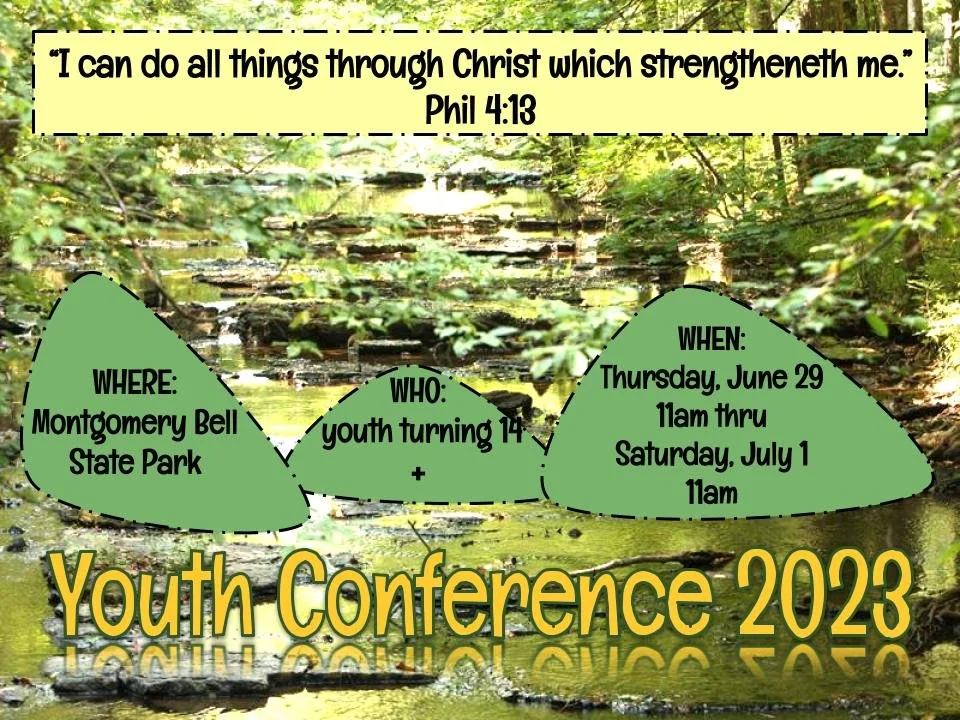 "I can do all things through Christ which strengtheneth me."
Phil 4:13

WHERE:
Montgomery Bell
State Park

WHO:
youth turning 14
+

WHEN:
Thursday, June 29
11am thru
Saturday, July 1
11am

Youth Conference 2023